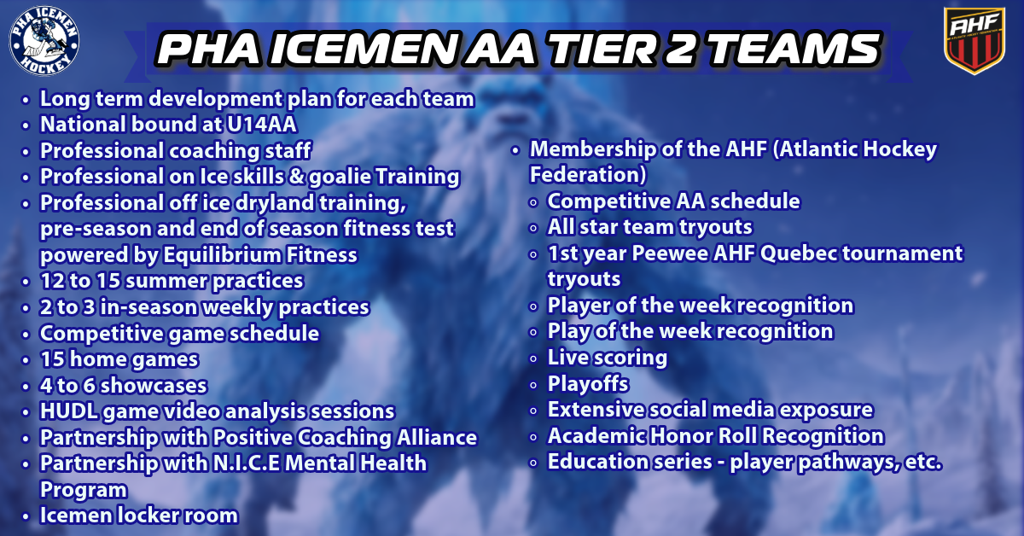 PHA ICEMEN HOCKEY

PHA ICEMEN AA TIER 2 TEAMS

AHF

- Long term development plan for each team
- National bound at U14AA
- Professional coaching staff
- Professional on Ice skills & goalie Training
- Professional off ice dryland training, pre-season and end of season fitness test powered by Equilibrium Fitness
- 12 to 15 summer practices
- 2 to 3 in-season weekly practices
- Competitive game schedule
- 15 home games
- 4 to 6 showcases
- HUDL game video analysis sessions
- Partnership with Positive Coaching Alliance
- Partnership with N.I.C.E Mental Health Program
- Icemen locker room

- Membership of the AHF (Atlantic Hockey Federation)
  - Competitive AA schedule
  - All star team tryouts
  - 1st year Peewee AHF Quebec tournament tryouts
  - Player of the week recognition
  - Play of the week recognition
  - Live scoring
  - Playoffs
  - Extensive social media exposure
  - Academic Honor Roll Recognition
  - Education series - player pathways, etc.